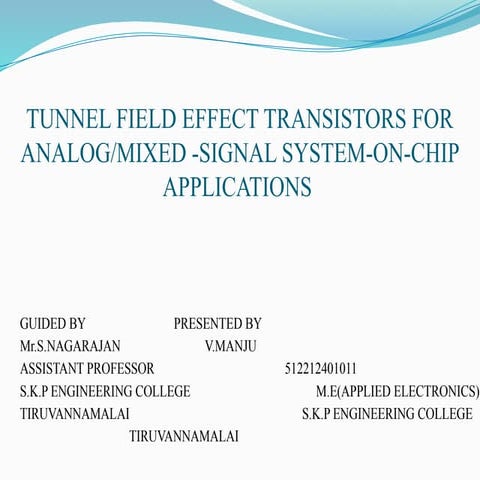 TUNNEL FIELD EFFECT TRANSISTORS FOR ANALOG/MIXED -SIGNAL SYSTEM-ON-CHIP APPLICATIONS

GUIDED BY PRESENTED BY
Mr.S.NAGARAJAN V.MANJU
ASSISTANT PROFESSOR 512212401011
S.K.P ENGINEERING COLLEGE M.E(APPLIED ELECTRONICS)
TIRUVANNAMALAI S.K.P ENGINEERING COLLEGE
TIRUVANNAMALAI